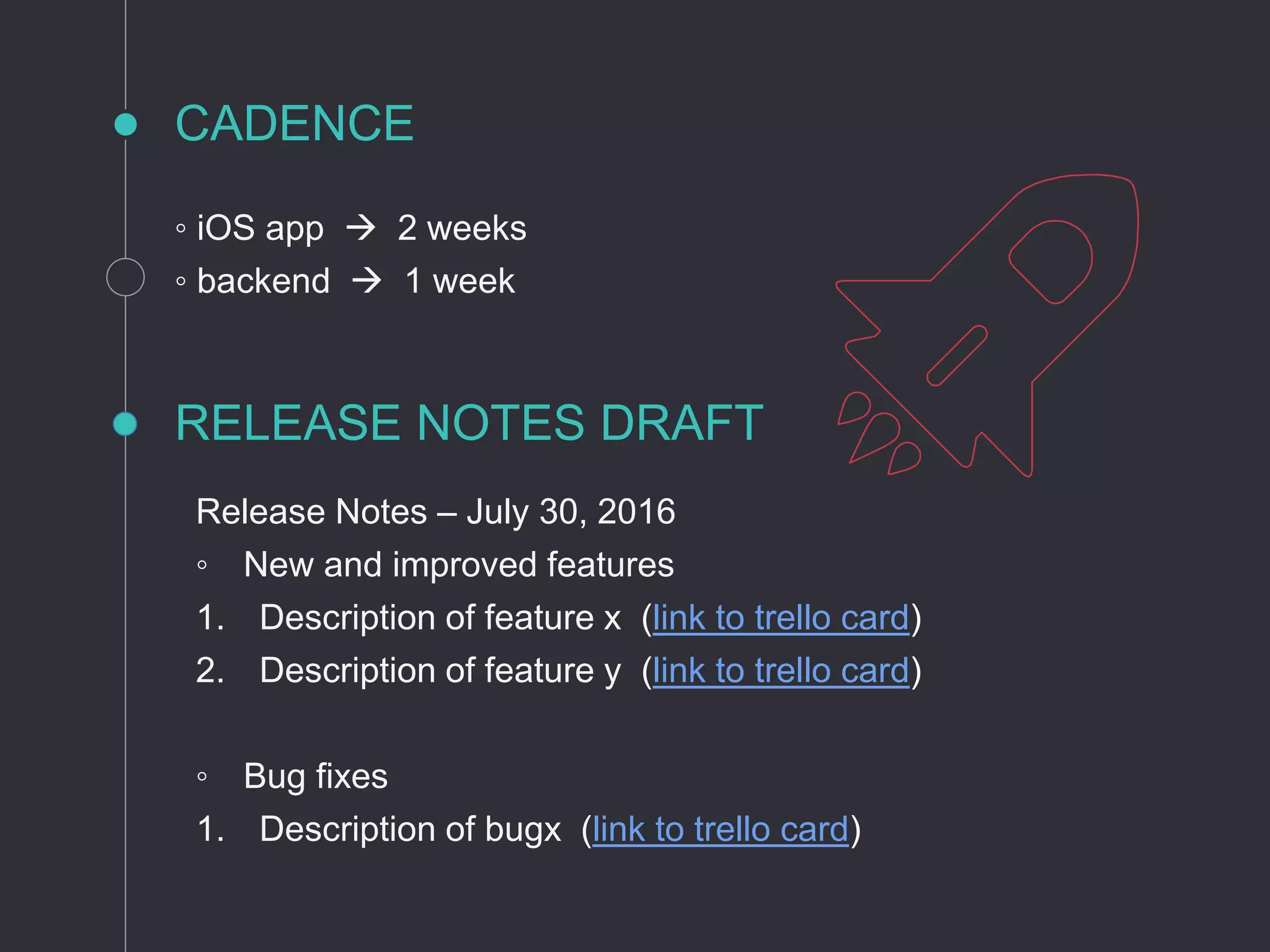 CADENCE

◦ iOS app → 2 weeks
◦ backend → 1 week

RELEASE NOTES DRAFT

Release Notes – July 30, 2016

◦ New and improved features

1. Description of feature x (link to trello card)
2. Description of feature y (link to trello card)

◦ Bug fixes

1. Description of bugx (link to trello card)